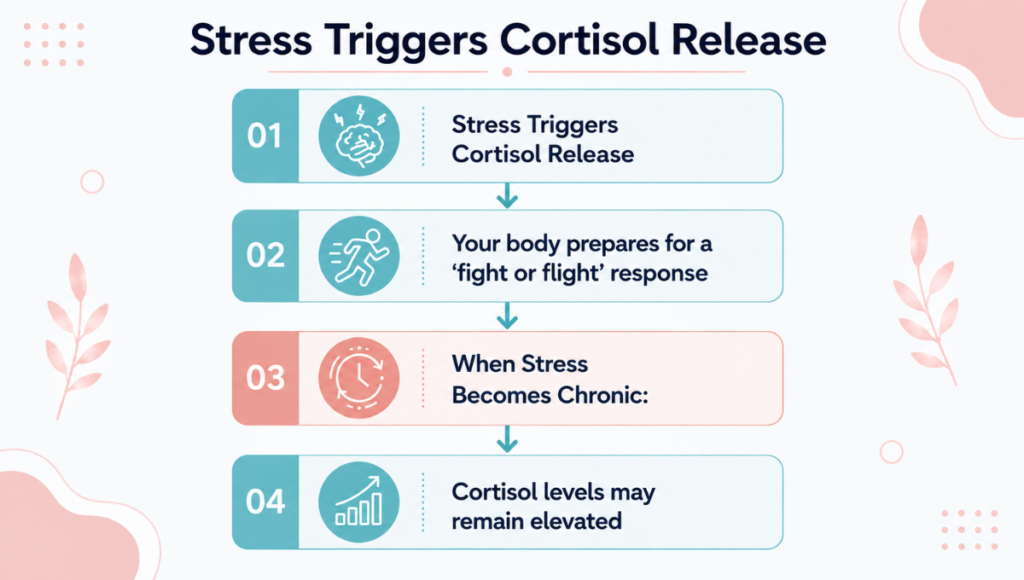 Stress Triggers Cortisol Release

01 Stress Triggers Cortisol Release

02 Your body prepares for a 'fight or flight' response

03 When Stress Becomes Chronic:

04 Cortisol levels may remain elevated